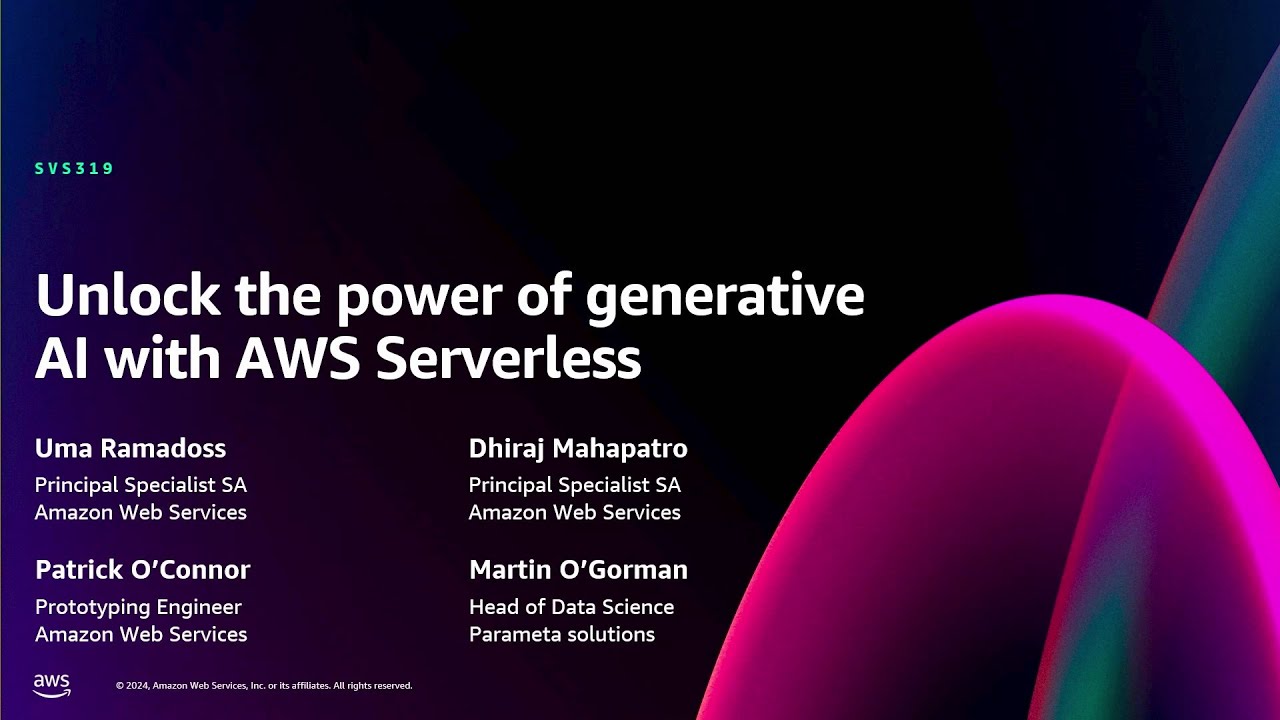 SVS319

Unlock the power of generative AI with AWS Serverless

Uma Ramadoss
Principal Specialist SA
Amazon Web Services

Patrick O'Connor
Prototyping Engineer
Amazon Web Services

Dhiraj Mahapatro
Principal Specialist SA
Amazon Web Services

Martin O'Gorman
Head of Data Science
Parameta solutions

aws

© 2024, Amazon Web Services, Inc. or its affiliates. All rights reserved.